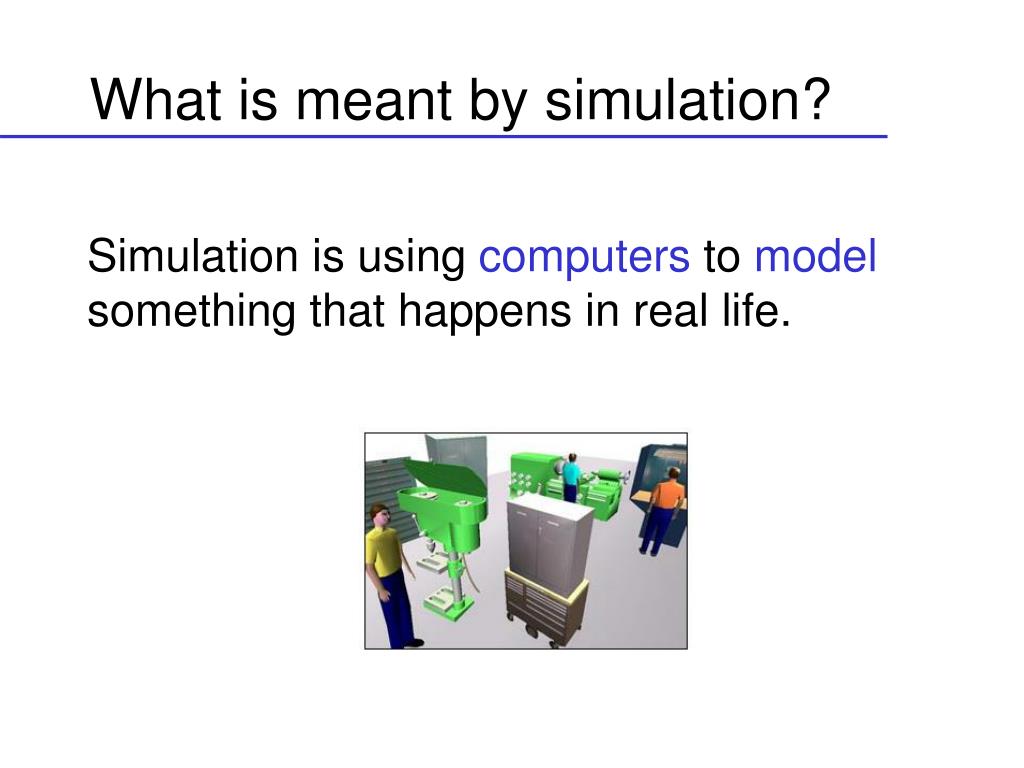 What is meant by simulation?

Simulation is using computers to model something that happens in real life.